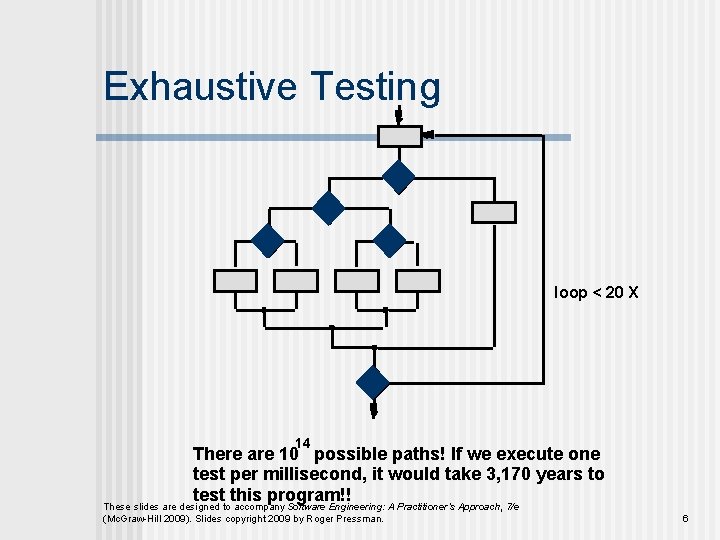 Exhaustive Testing

loop < 20 X

There are $10^{14}$ possible paths! If we execute one test per millisecond, it would take 3,170 years to test this program!!

These slides are designed to accompany Software Engineering: A Practitioner's Approach, 7/e (McGraw-Hill 2009). Slides copyright 2009 by Roger Pressman.

6